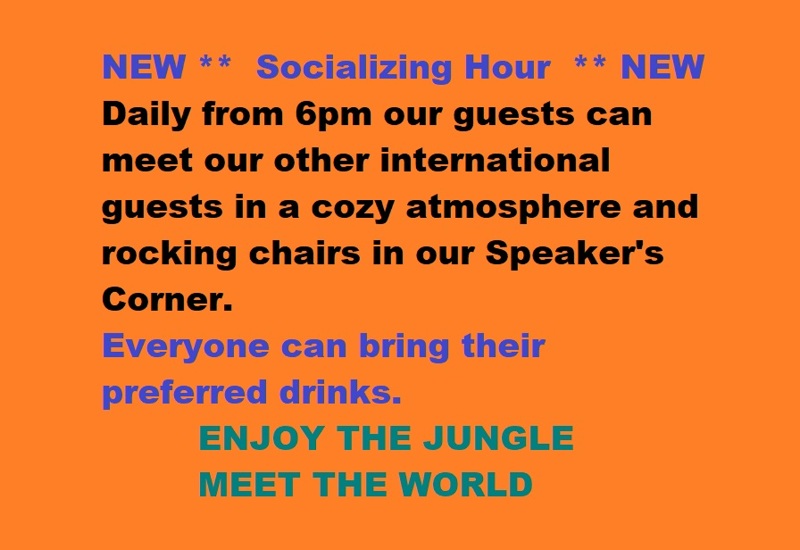 NEW ** Socializing Hour ** NEW

Daily from 6pm our guests can meet our other international guests in a cozy atmosphere and rocking chairs in our Speaker's Corner.

Everyone can bring their preferred drinks.

ENJOY THE JUNGLE
MEET THE WORLD